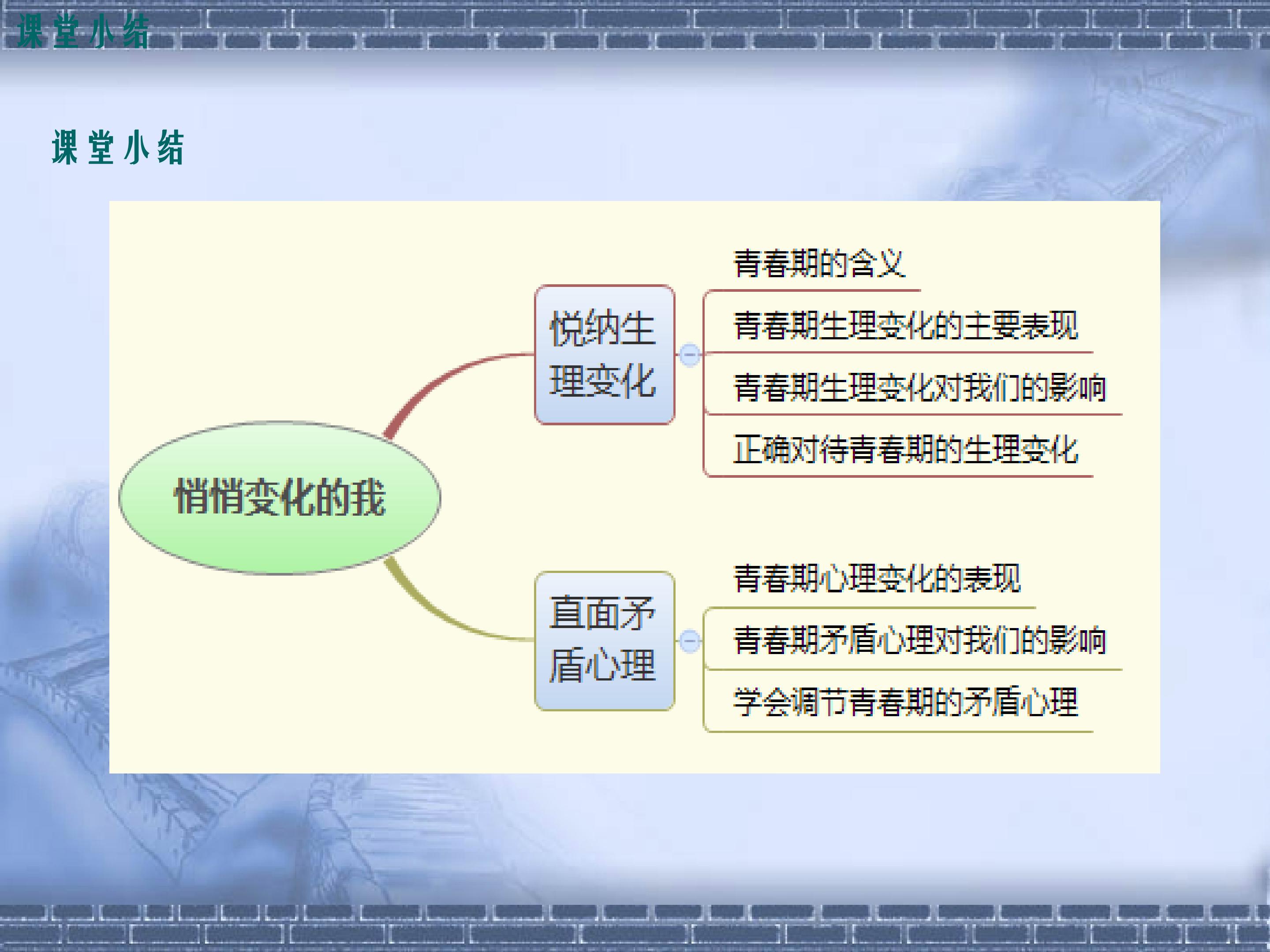 课堂小结

课堂小结

悄悄变化的我

悦纳生理变化

青春期的含义

青春期生理变化的主要表现

青春期生理变化对我们的影响

正确对待青春期的生理变化

直面矛盾心理

青春期心理变化的表现

青春期矛盾心理对我们的影响

学会调节青春期的矛盾心理